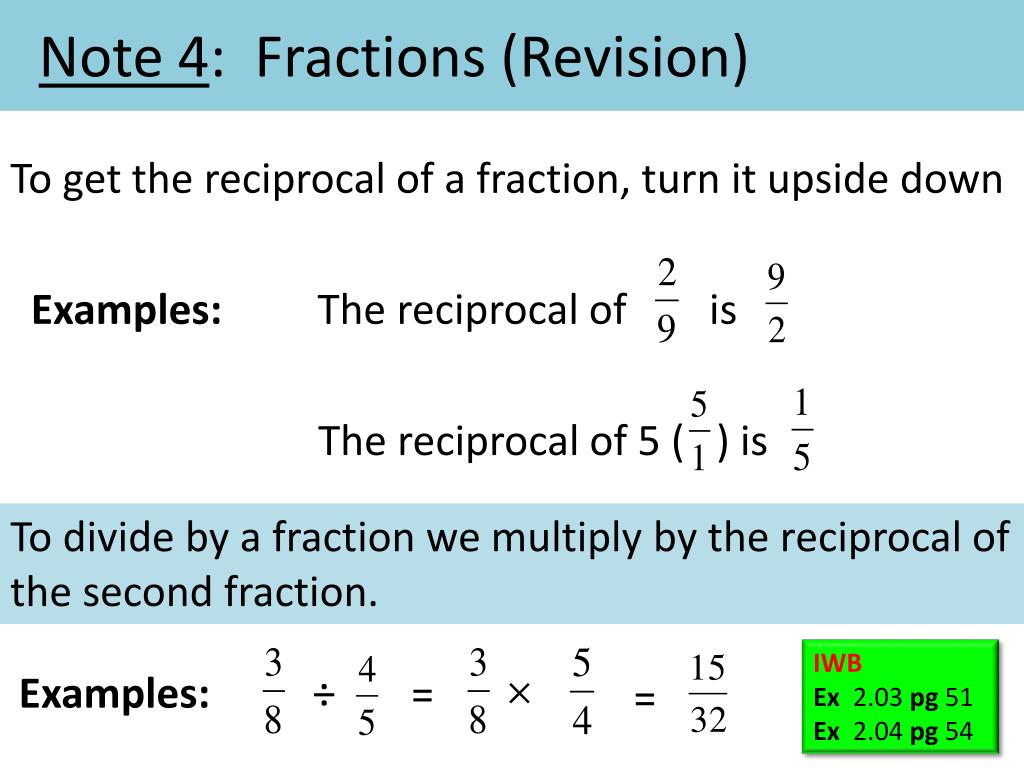 Note 4: Fractions (Revision)

To get the reciprocal of a fraction, turn it upside down

Examples: The reciprocal of $\frac{2}{9}$ is $\frac{9}{2}$

The reciprocal of 5 ($\frac{5}{1}$) is $\frac{1}{5}$

To divide by a fraction we multiply by the reciprocal of the second fraction.

Examples: $\frac{3}{8} \div \frac{4}{5} = \frac{3}{8} \times \frac{5}{4} = \frac{15}{32}$

IWB
Ex 2.03 pg 51
Ex 2.04 pg 54